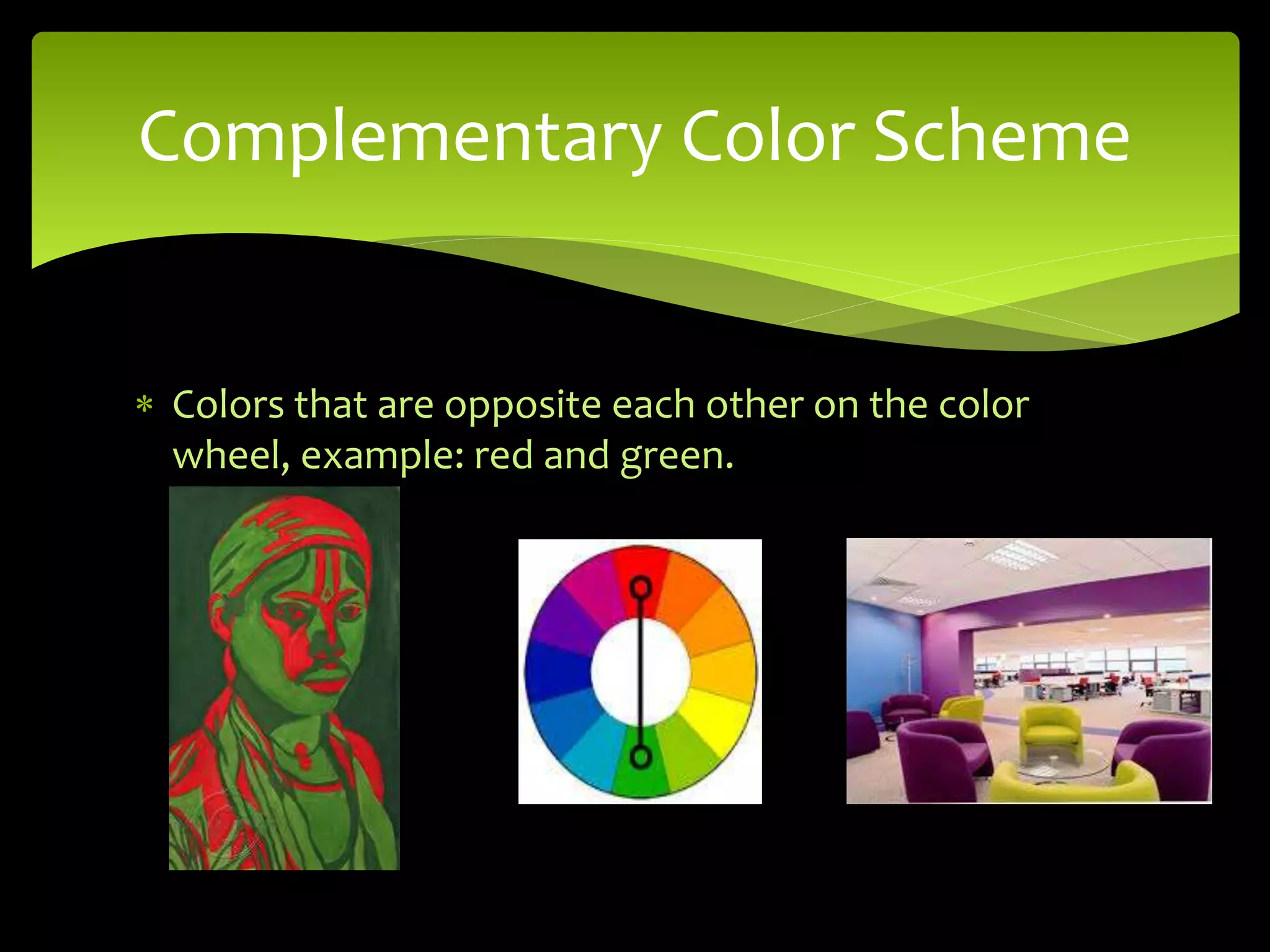 Complementary Color Scheme

* Colors that are opposite each other on the color wheel, example: red and green.